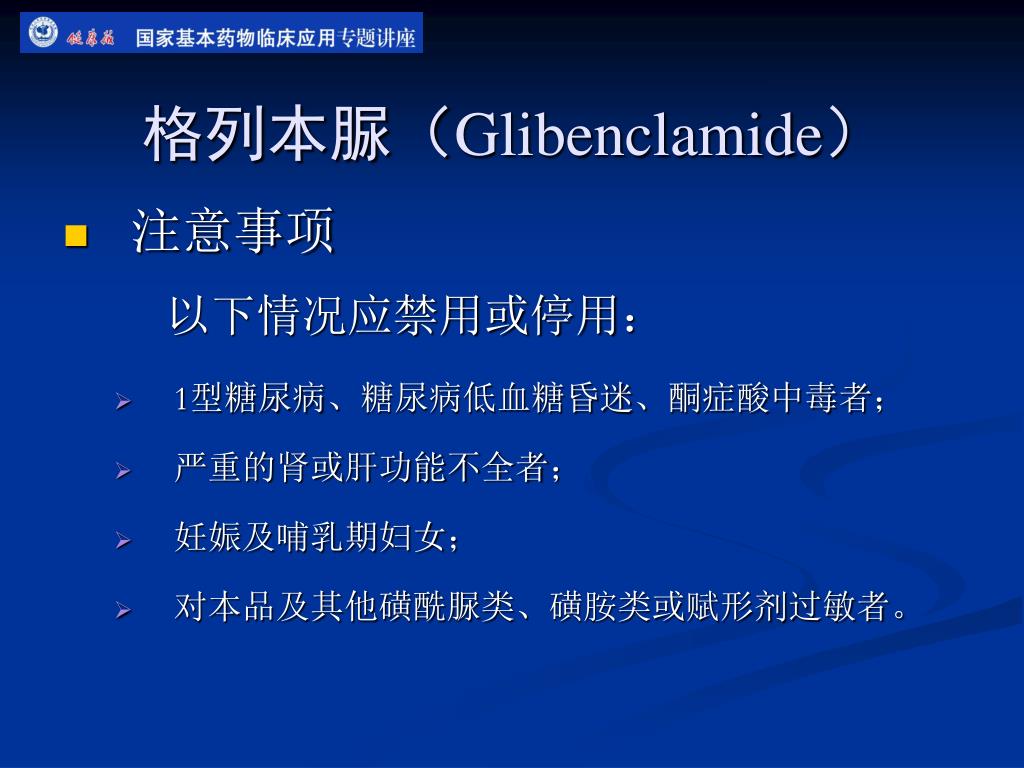 健康报 国家基本药物临床应用专题讲座

格列本脲（Glibenclamide）

注意事项

以下情况应禁用或停用：

1型糖尿病、糖尿病低血糖昏迷、酮症酸中毒者；

严重的肾或肝功能不全者；

妊娠及哺乳期妇女；

对本品及其他磺酰脲类、磺胺类或赋形剂过敏者。